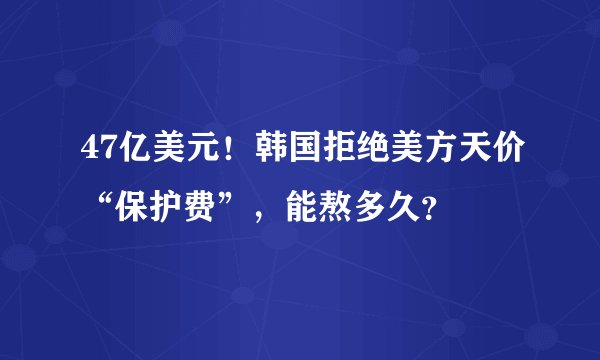 47亿美元！韩国拒绝美方天价“保护费”，能熬多久?